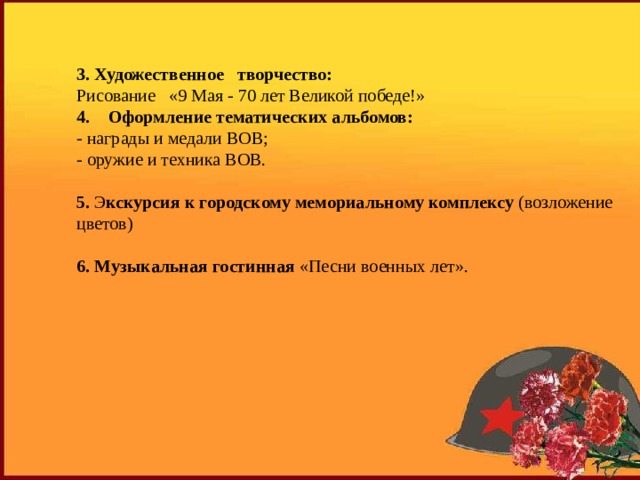 3. Художественное творчество:
Рисование «9 Мая - 70 лет Великой победе!»
4. Оформление тематических альбомов:
- награды и медали ВОВ;
- оружие и техника ВОВ.

5. Экскурсия к городскому мемориальному комплексу (возложение цветов)

6. Музыкальная гостинная «Песни военных лет».